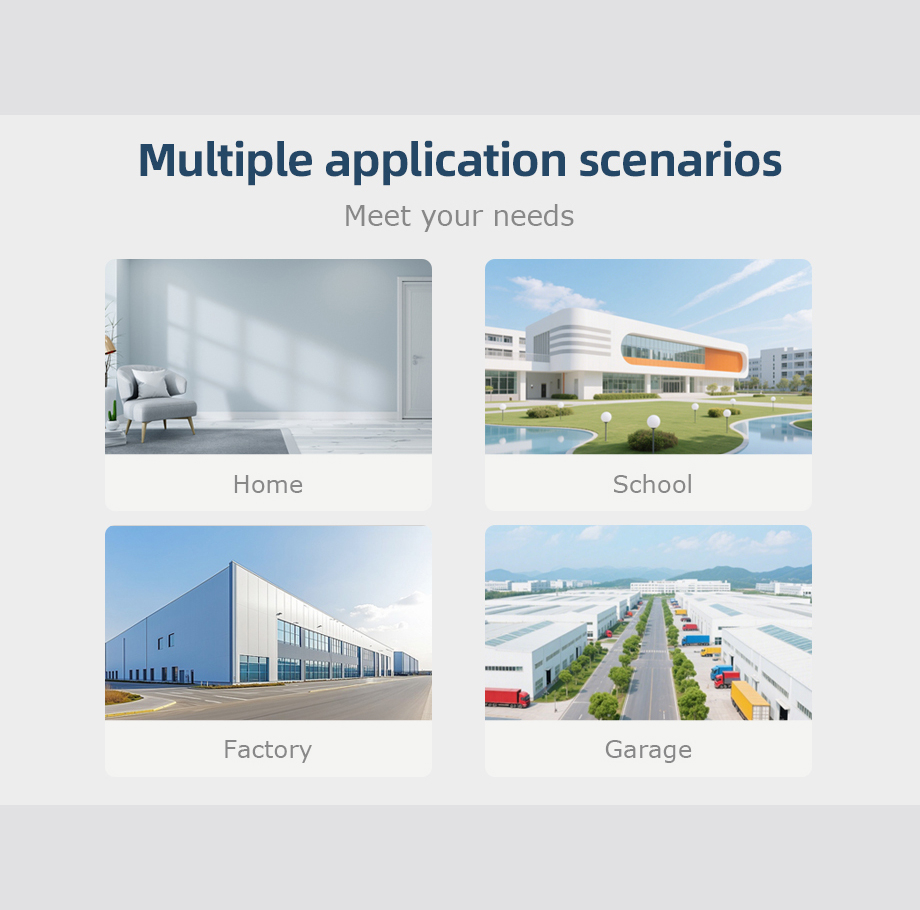 Multiple application scenarios

Meet your needs

Home

School

Factory

Garage